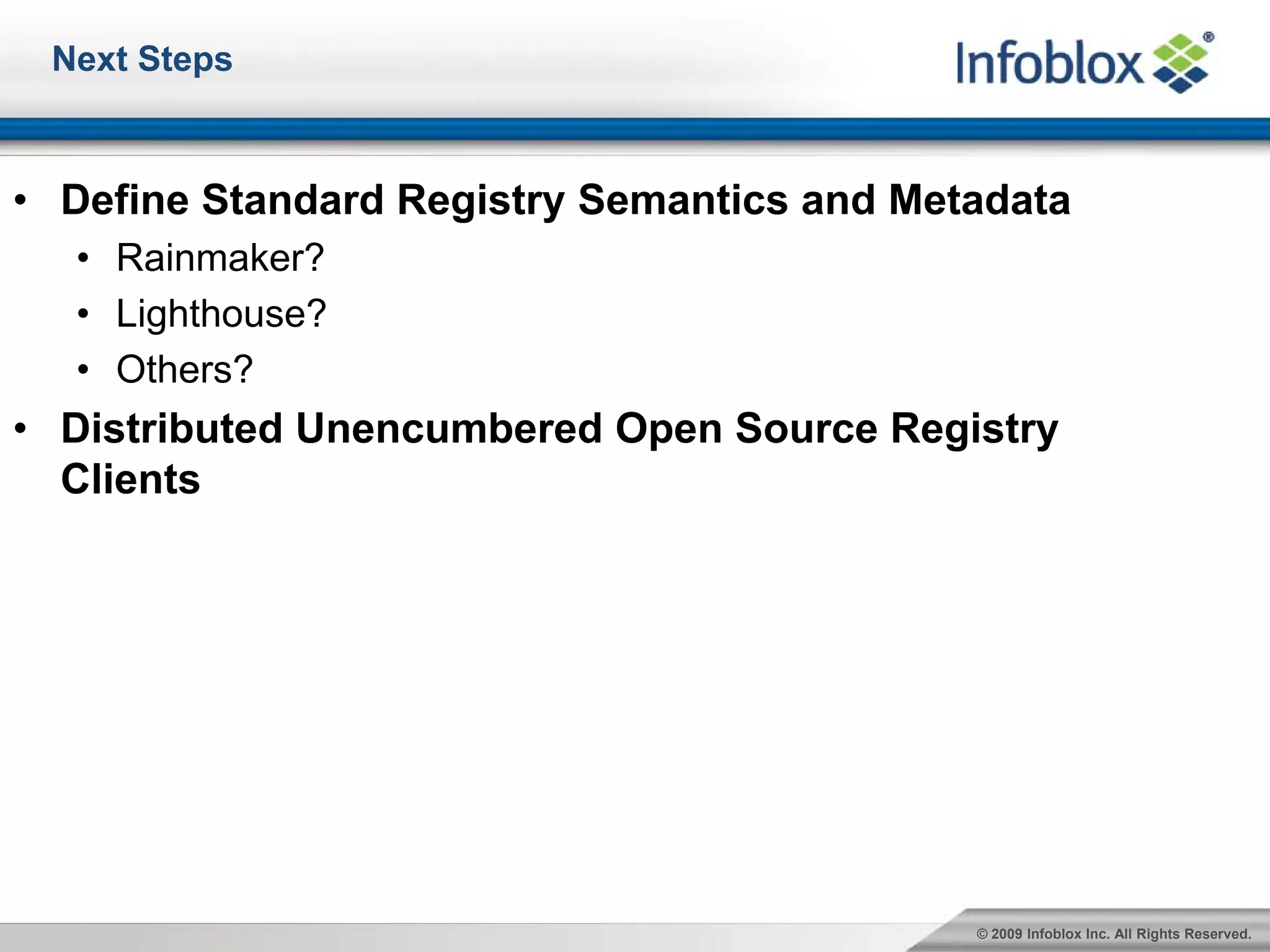 Next Steps

Infoblox®

• Define Standard Registry Semantics and Metadata
  • Rainmaker?
  • Lighthouse?
  • Others?
• Distributed Unencumbered Open Source Registry Clients

© 2009 Infoblox Inc. All Rights Reserved.